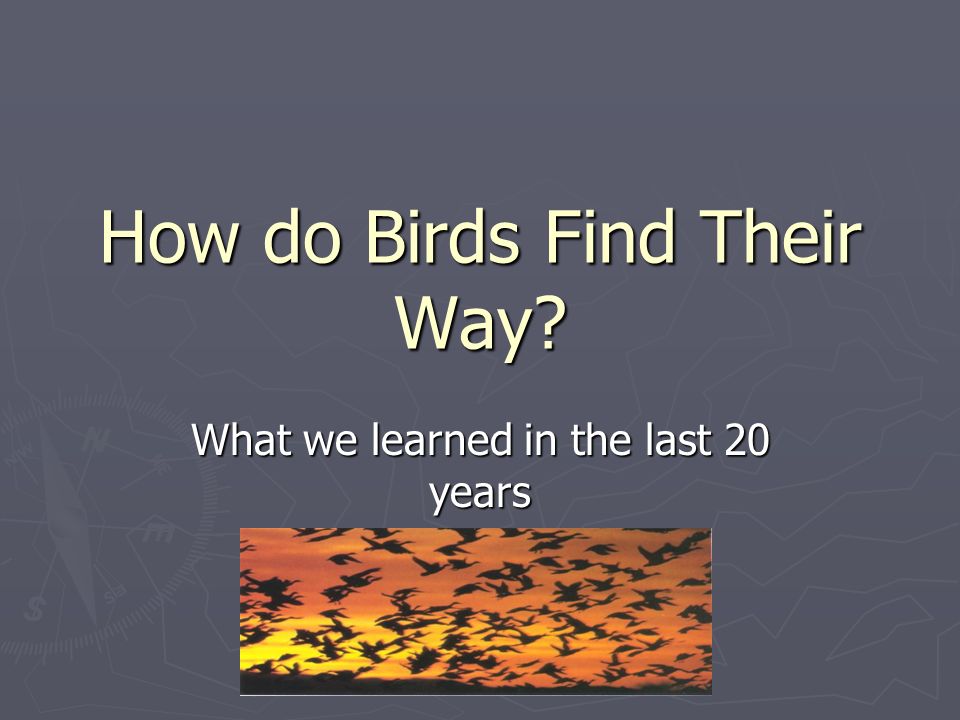 How do Birds Find Their Way?

What we learned in the last 20 years